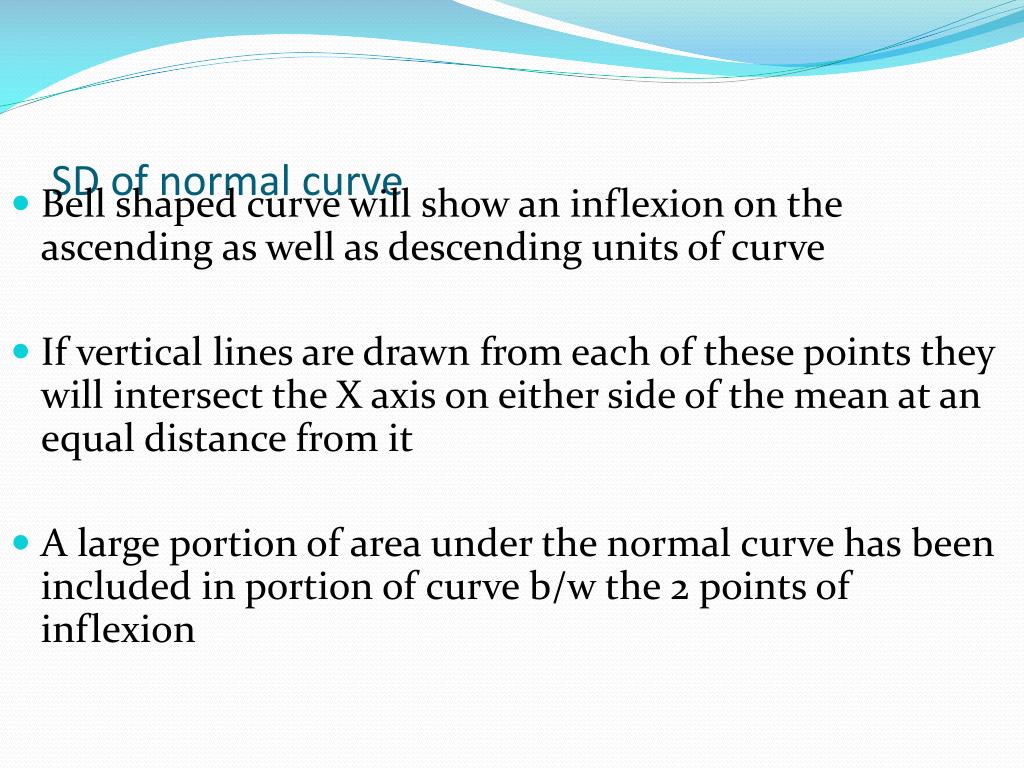 SD of normal curve

Bell shaped curve will show an inflexion on the ascending as well as descending units of curve

If vertical lines are drawn from each of these points they will intersect the X axis on either side of the mean at an equal distance from it

A large portion of area under the normal curve has been included in portion of curve b/w the 2 points of inflexion